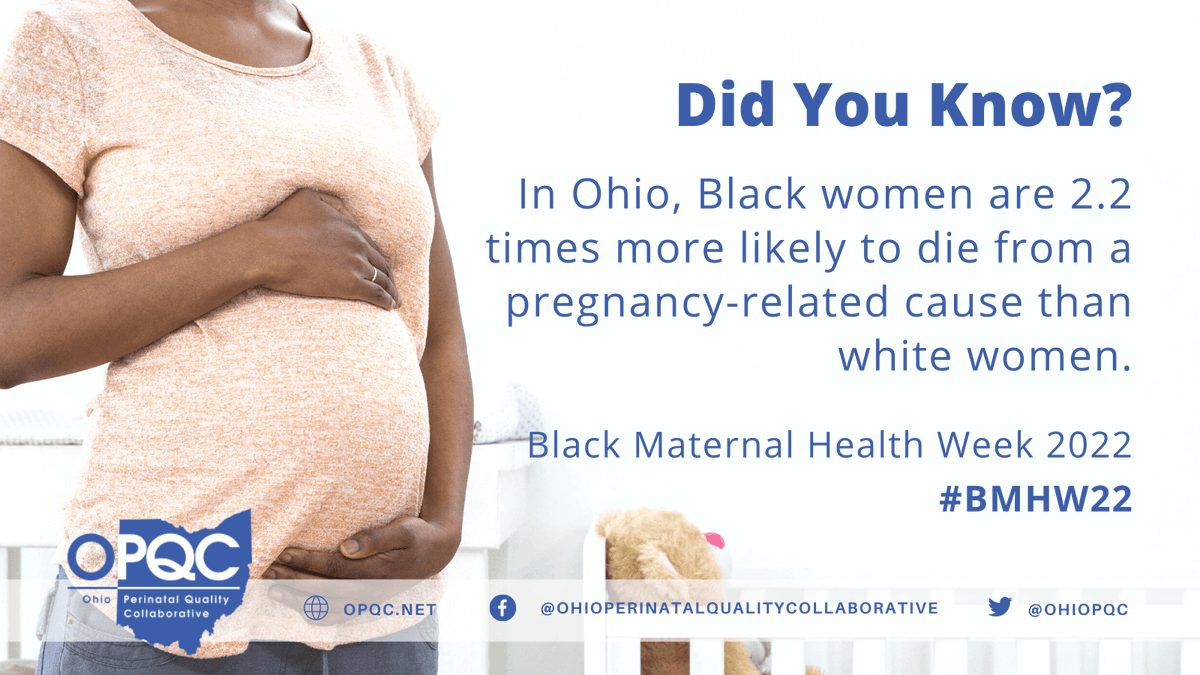 Did You Know?

In Ohio, Black women are 2.2 times more likely to die from a pregnancy-related cause than white women.

Black Maternal Health Week 2022

#BMHW22

OPQC

Ohio Perinatal Quality Collaborative

OPQC.NET

@OHIOPERINATALQUALITYCOLLABORATIVE

@OHIOPQC